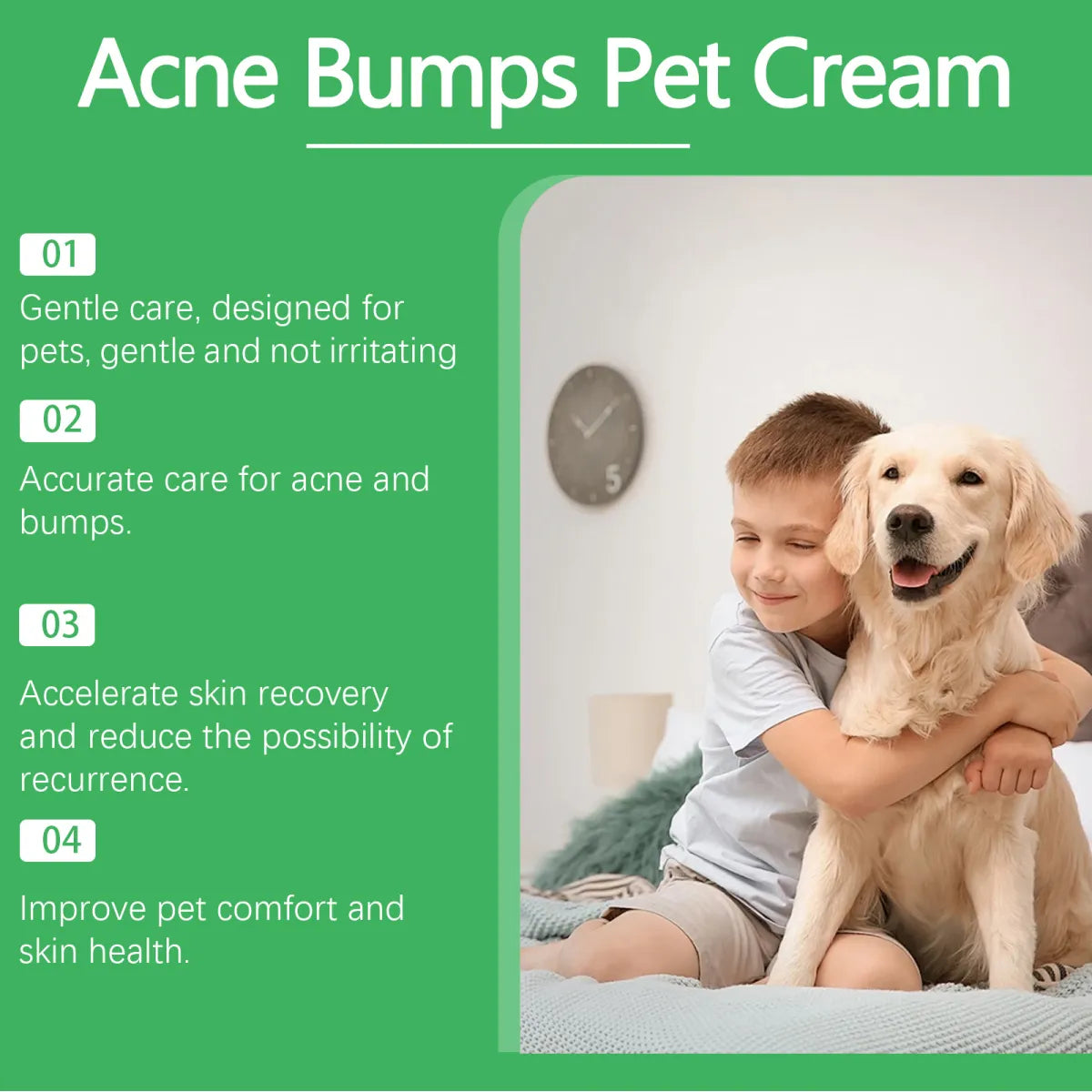 Acne Bumps Pet Cream

01

Gentle care, designed for pets, gentle and not irritating

02

Accurate care for acne and bumps.

03

Accelerate skin recovery and reduce the possibility of recurrence.

04

Improve pet comfort and skin health.

5